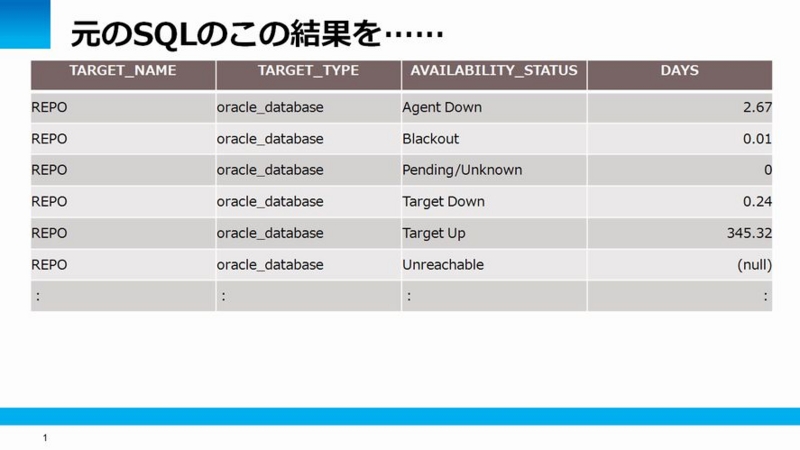 元のSQLのこの結果を……

| TARGET_NAME | TARGET_TYPE | AVAILABILITY_STATUS | DAYS |
|---|---|---|---|
| REPO | oracle_database | Agent Down | 2.67 |
| REPO | oracle_database | Blackout | 0.01 |
| REPO | oracle_database | Pending/Unknown | 0 |
| REPO | oracle_database | Target Down | 0.24 |
| REPO | oracle_database | Target Up | 345.32 |
| REPO | oracle_database | Unreachable | (null) |
| : | : | : | : |

1